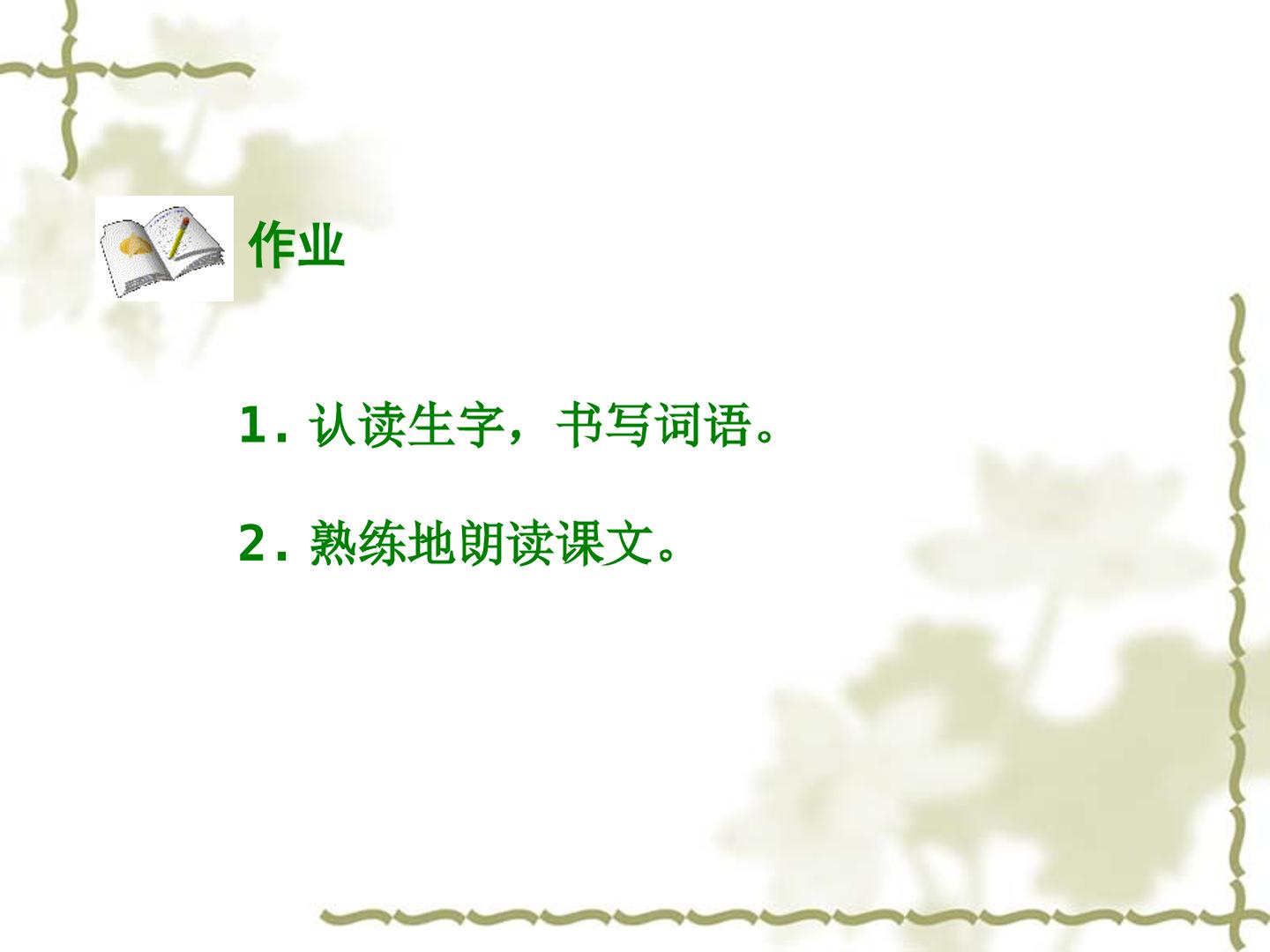 作业

1.认读生字，书写词语。

2.熟练地朗读课文。